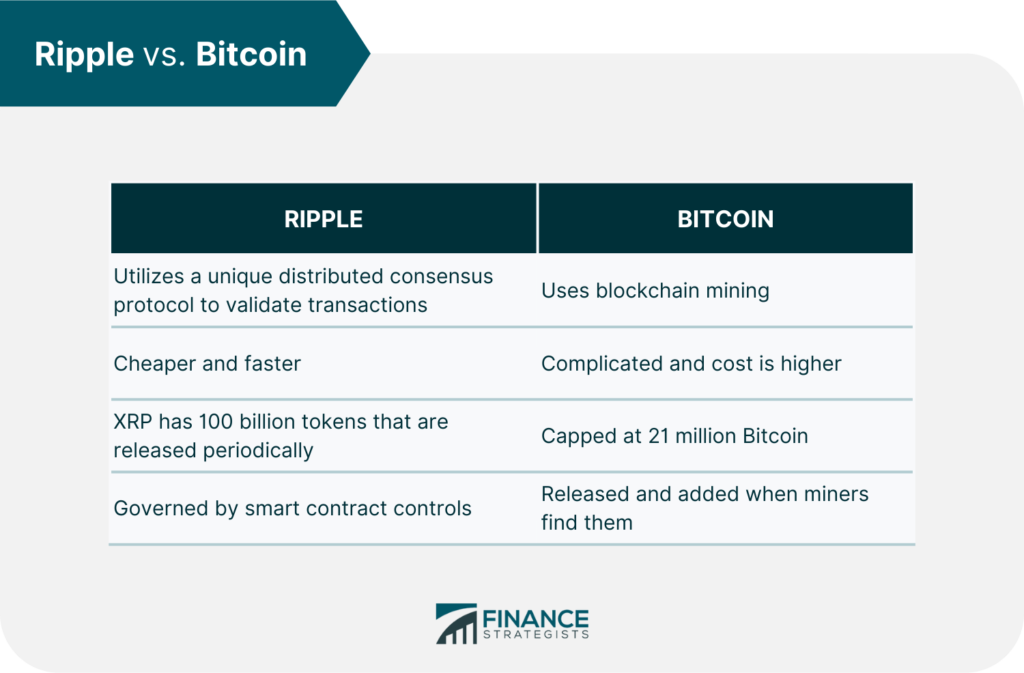 Ripple vs. Bitcoin

| RIPPLE | BITCOIN |
|---|---|
| Utilizes a unique distributed consensus protocol to validate transactions | Uses blockchain mining |
| Cheaper and faster | Complicated and cost is higher |
| XRP has 100 billion tokens that are released periodically | Capped at 21 million Bitcoin |
| Governed by smart contract controls | Released and added when miners find them |

FINANCE STRATEGISTS